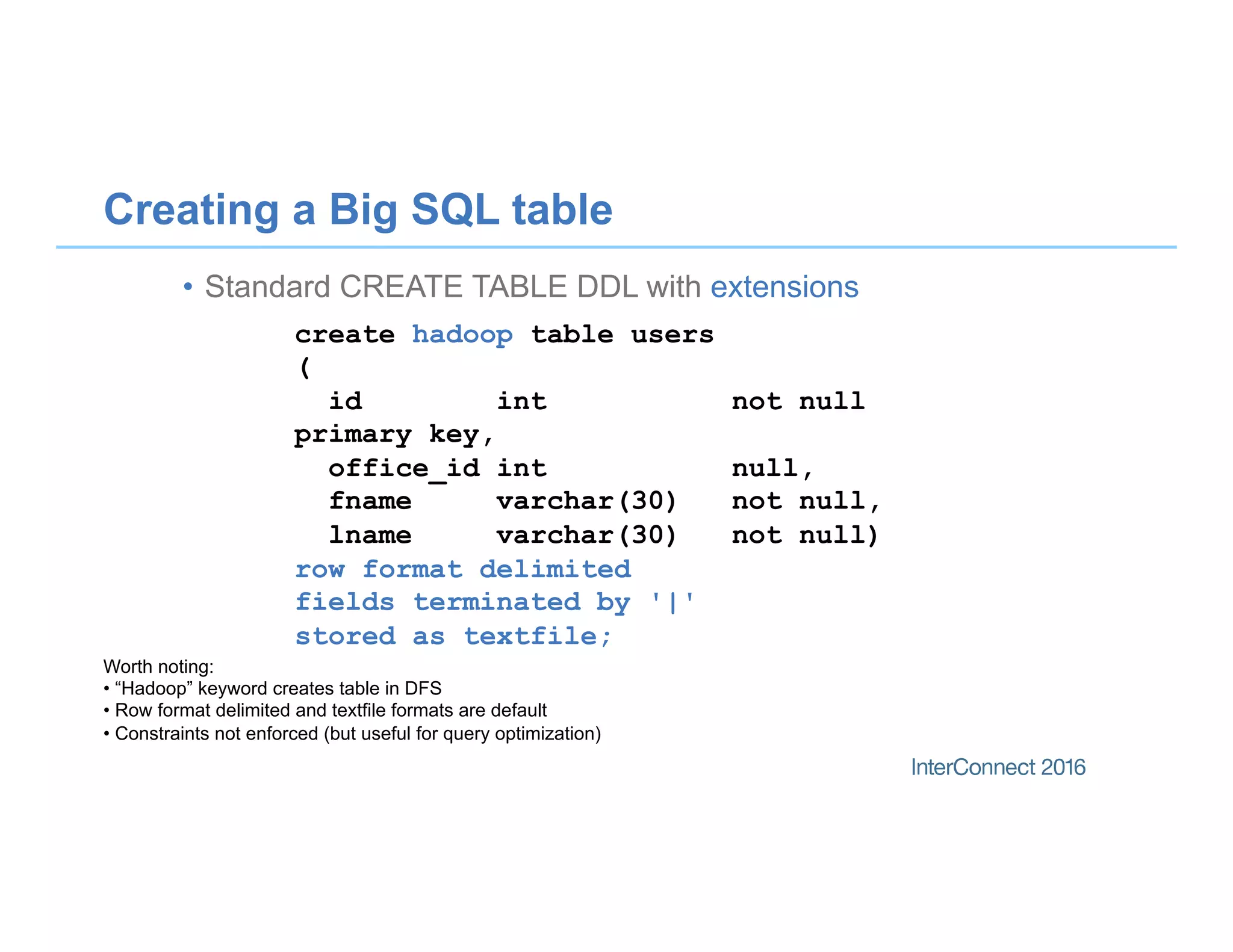 Creating a Big SQL table

• Standard CREATE TABLE DDL with extensions

create hadoop table users
(
  id        int           not null
primary key,
  office_id int           null,
  fname     varchar(30)   not null,
  lname     varchar(30)   not null)
row format delimited
fields terminated by '|'
stored as textfile;

Worth noting:
• “Hadoop” keyword creates table in DFS
• Row format delimited and textfile formats are default
• Constraints not enforced (but useful for query optimization)

InterConnect 2016